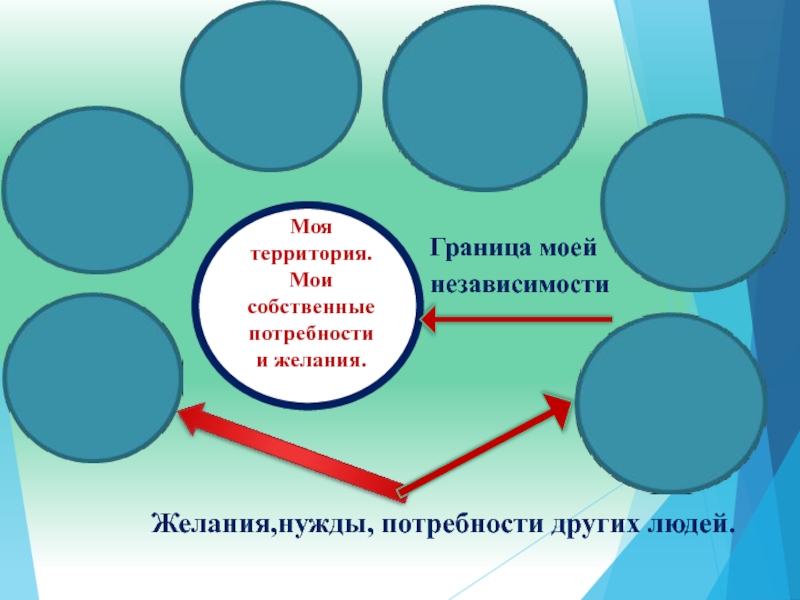 Моя территория. Мои собственные потребности и желания.

Граница моей независимости

Желания,нужды, потребности других людей.